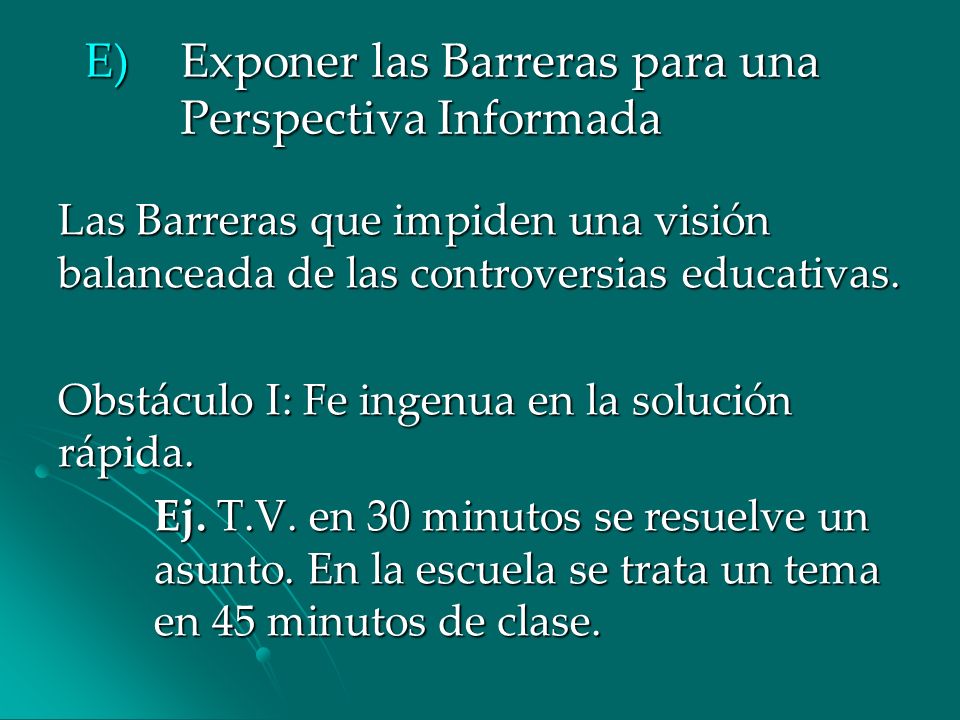 E) Exponer las Barreras para una Perspectiva Informada

Las Barreras que impiden una visión balanceada de las controversias educativas.

Obstáculo I: Fe ingenua en la solución rápida.

Ej. T.V. en 30 minutos se resuelve un asunto. En la escuela se trata un tema en 45 minutos de clase.